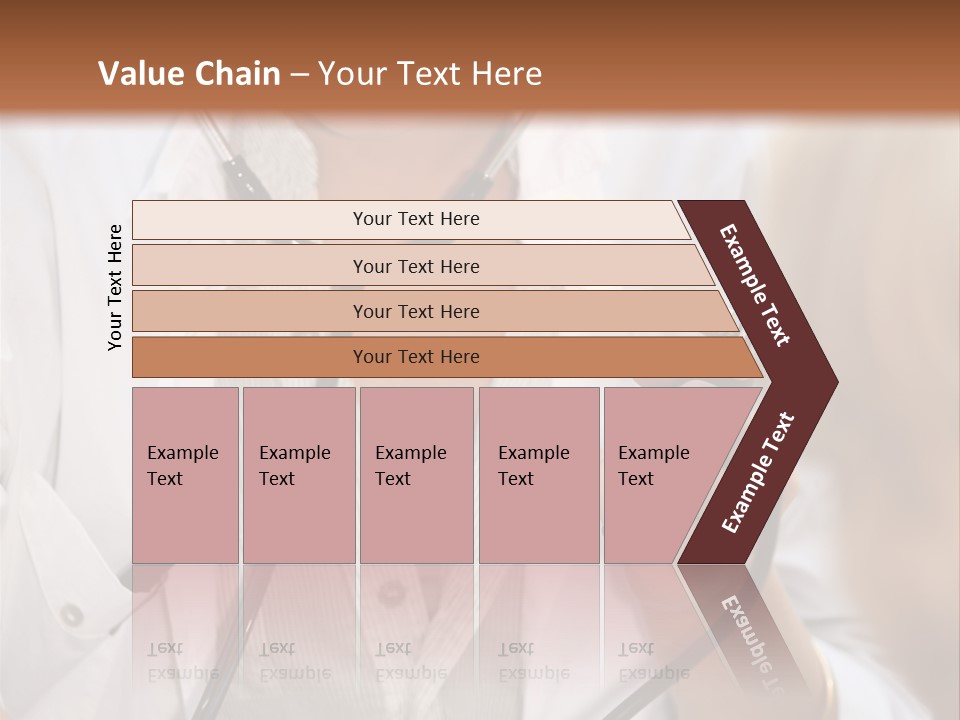 Value Chain – Your Text Here

Your Text Here

Your Text Here

Your Text Here

Your Text Here

Your Text Here

Example Text

Example Text

Example Text

Example Text

Example Text

Example Text

Example Text